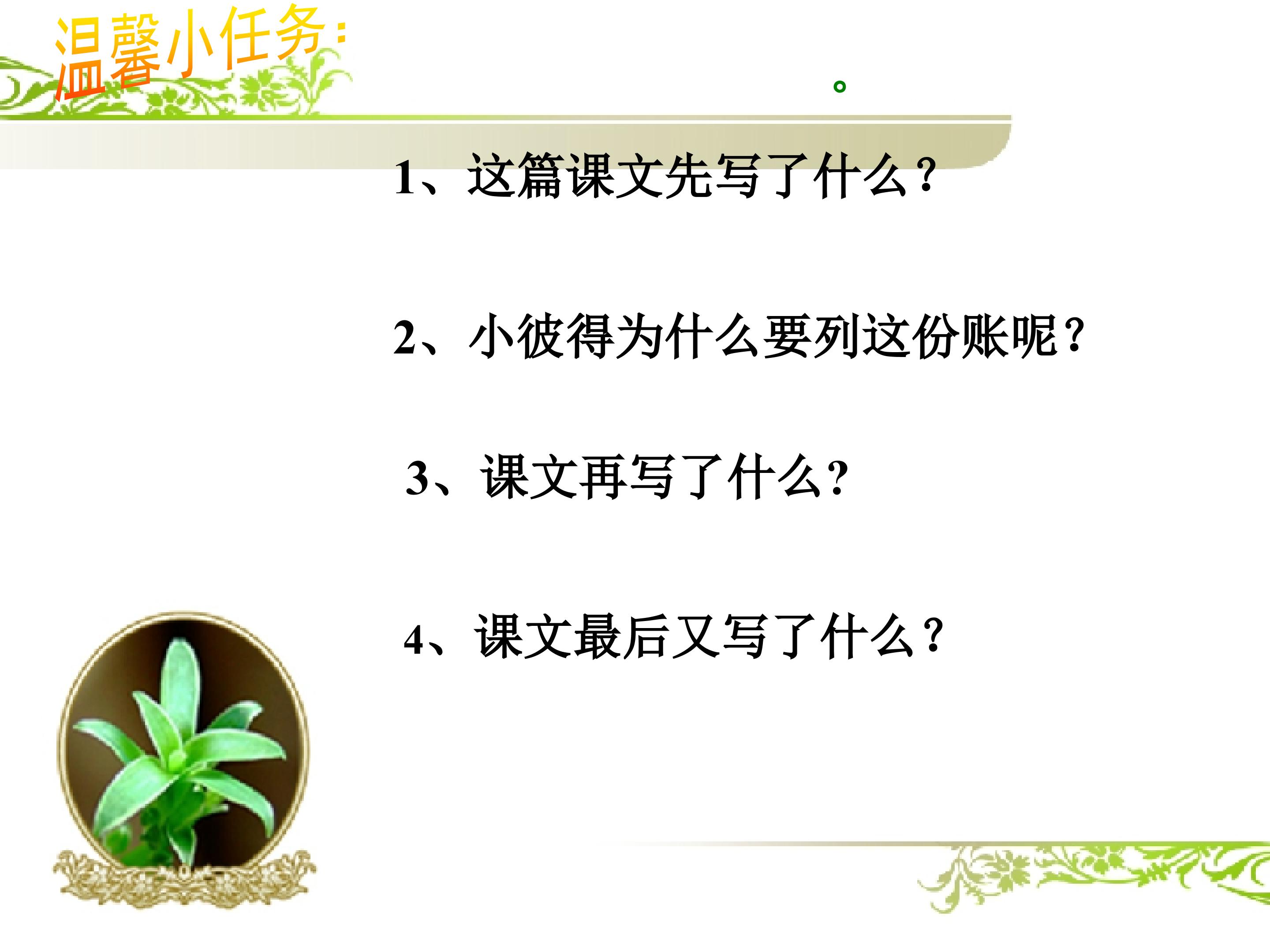 温馨小任务:

。

1、这篇课文先写了什么?

2、小彼得为什么要列这份账呢?

3、课文再写了什么?

4、课文最后又写了什么?